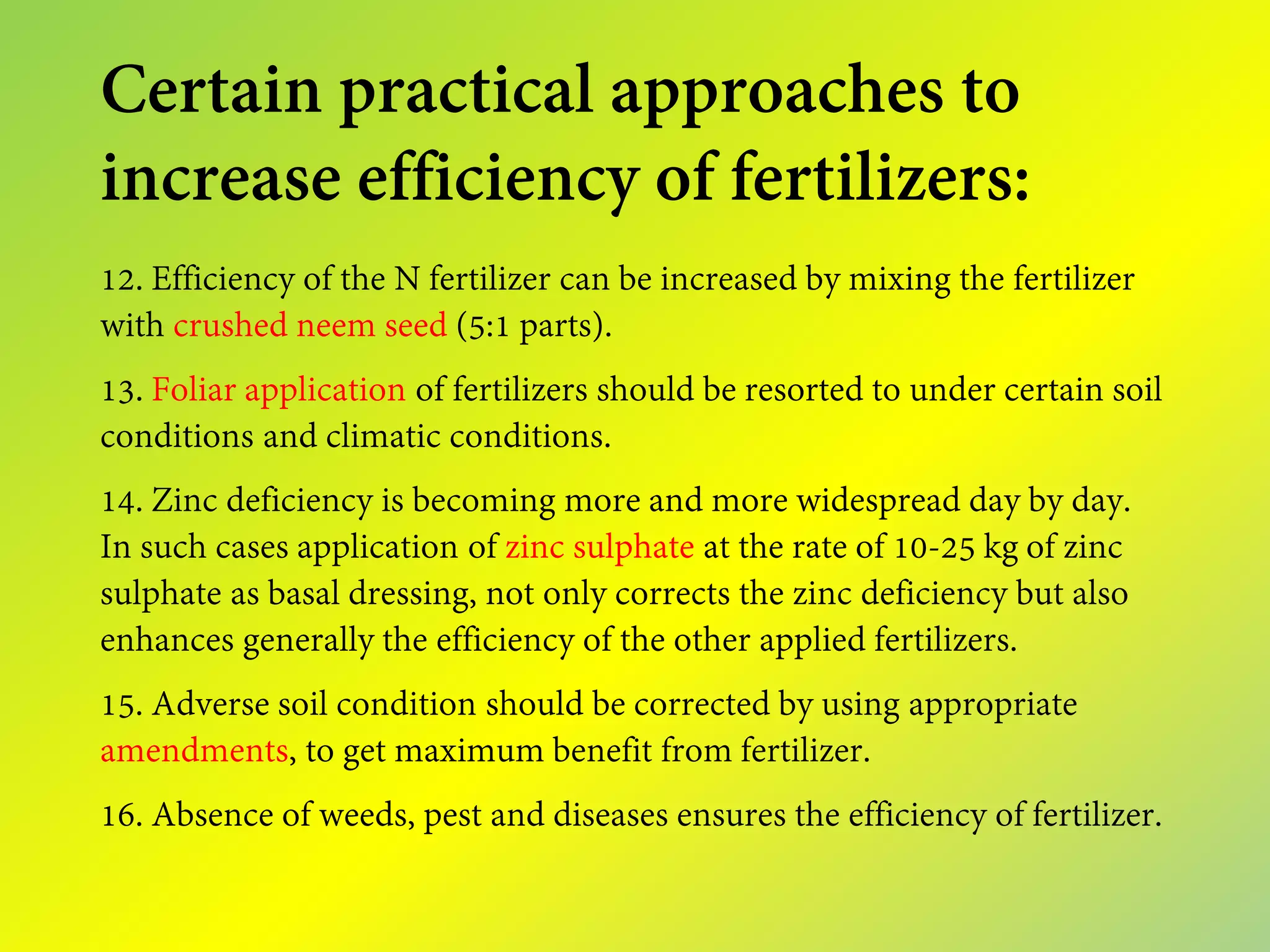 Certain practical approaches to increase efficiency of fertilizers:

12. Efficiency of the N fertilizer can be increased by mixing the fertilizer with crushed neem seed (5:1 parts).

13. Foliar application of fertilizers should be resorted to under certain soil conditions and climatic conditions.

14. Zinc deficiency is becoming more and more widespread day by day. In such cases application of zinc sulphate at the rate of 10-25 kg of zinc sulphate as basal dressing, not only corrects the zinc deficiency but also enhances generally the efficiency of the other applied fertilizers.

15. Adverse soil condition should be corrected by using appropriate amendments, to get maximum benefit from fertilizer.

16. Absence of weeds, pest and diseases ensures the efficiency of fertilizer.